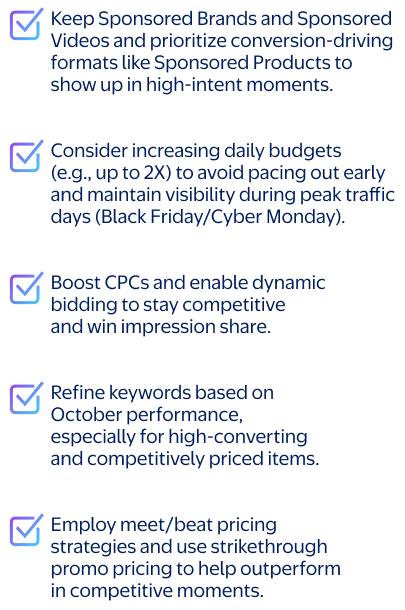 Keep Sponsored Brands and Sponsored Videos and prioritize conversion-driving formats like Sponsored Products to show up in high-intent moments.

Consider increasing daily budgets (e.g., up to 2X) to avoid pacing out early and maintain visibility during peak traffic days (Black Friday/Cyber Monday).

Boost CPCs and enable dynamic bidding to stay competitive and win impression share.

Refine keywords based on October performance, especially for high-converting and competitively priced items.

Employ meet/beat pricing strategies and use strikethrough promo pricing to help outperform in competitive moments.